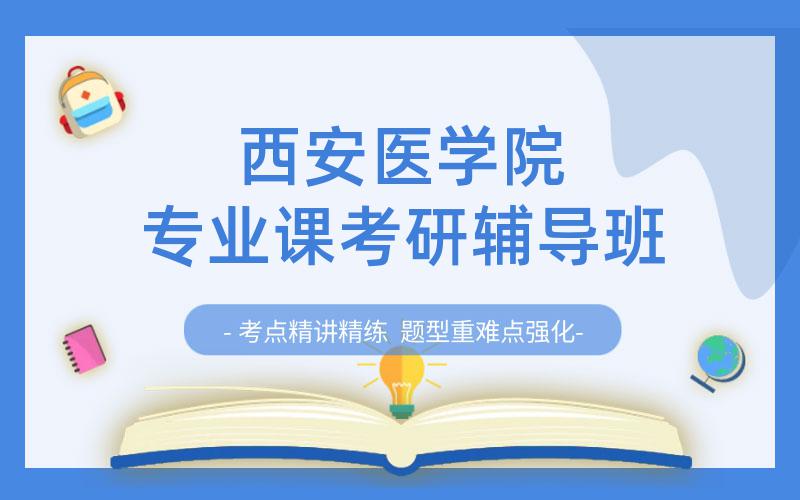 西安医学院
专业课考研辅导班

- 考点精讲精练 题型重难点强化-